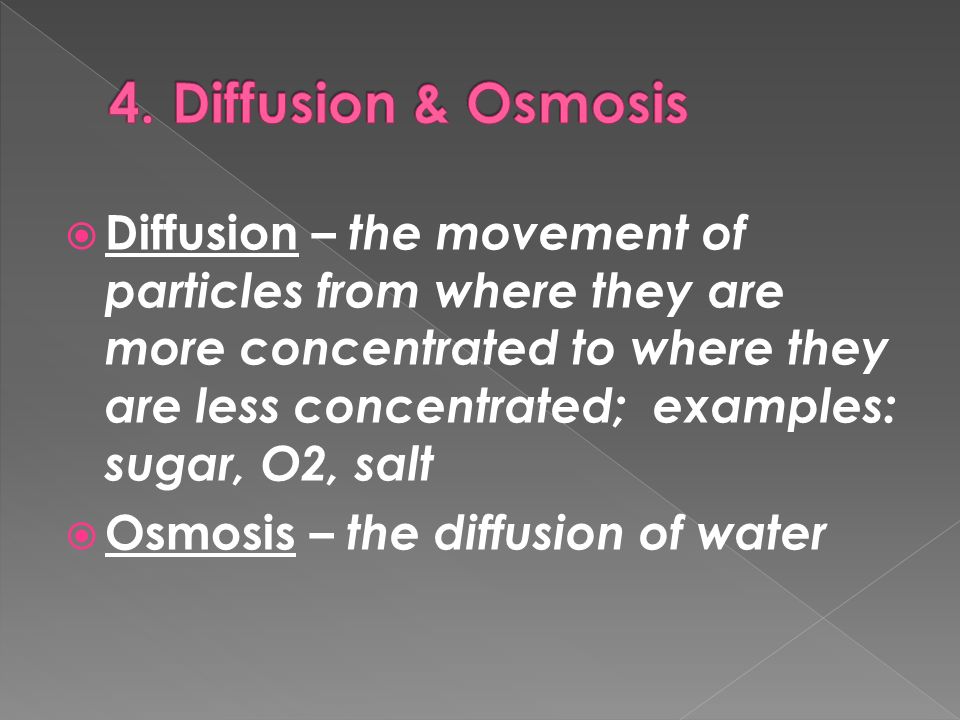 4. Diffusion & Osmosis

Diffusion – the movement of particles from where they are more concentrated to where they are less concentrated; examples: sugar, O2, salt

Osmosis – the diffusion of water